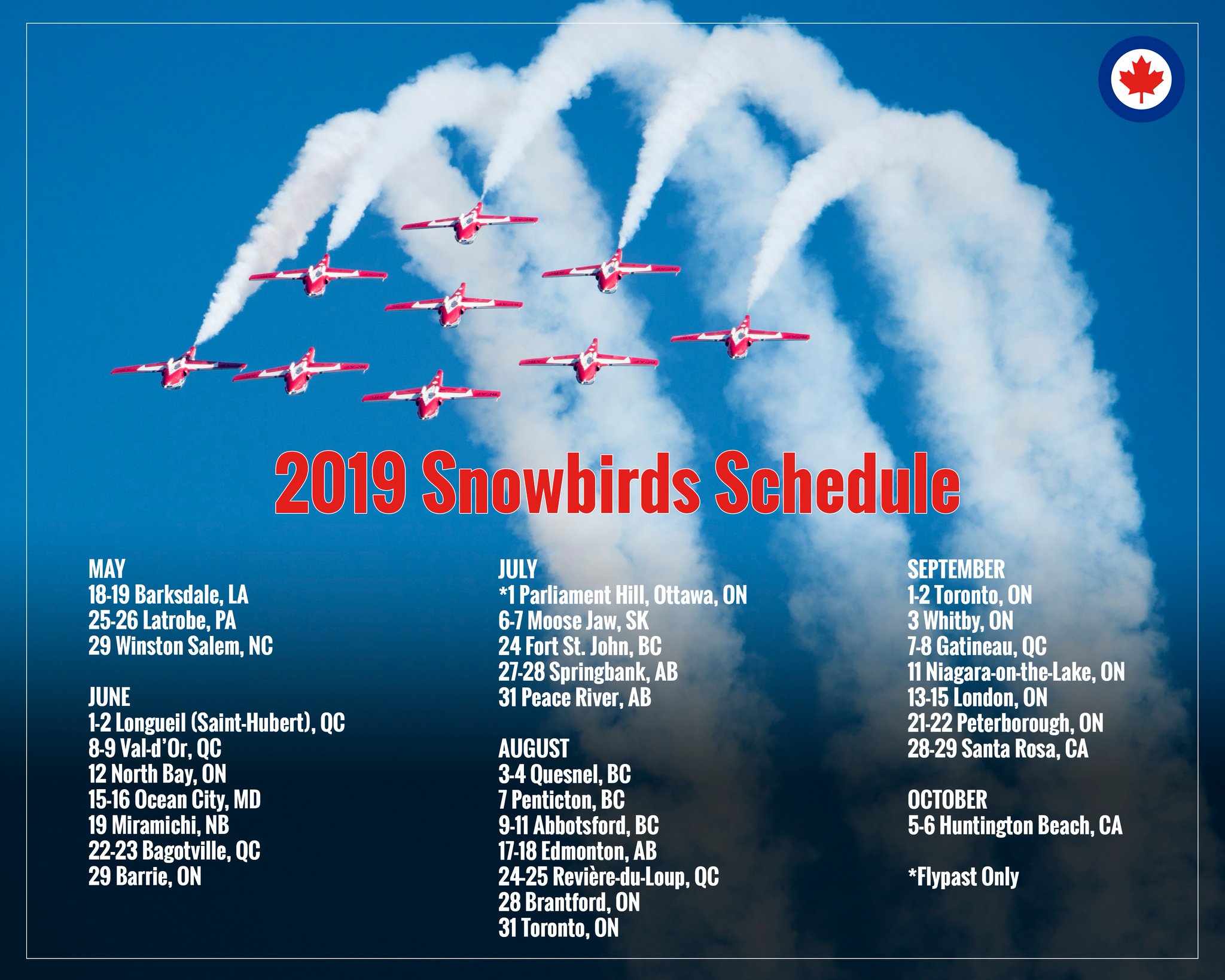 2019 Snowbirds Schedule

MAY
18-19 Barksdale, LA
25-26 Latrobe, PA
29 Winston Salem, NC

JUNE
1-2 Longueil (Saint-Hubert), QC
8-9 Val-d'Or, QC
12 North Bay, ON
15-16 Ocean City, MD
19 Miramichi, NB
22-23 Bagotville, QC
29 Barrie, ON

JULY
*1 Parliament Hill, Ottawa, ON
6-7 Moose Jaw, SK
24 Fort St. John, BC
27-28 Springbank, AB
31 Peace River, AB

AUGUST
3-4 Quesnel, BC
7 Penticton, BC
9-11 Abbotsford, BC
17-18 Edmonton, AB
24-25 Revière-du-Loup, QC
28 Brantford, ON
31 Toronto, ON

SEPTEMBER
1-2 Toronto, ON
3 Whitby, ON
7-8 Gatineau, QC
11 Niagara-on-the-Lake, ON
13-15 London, ON
21-22 Peterborough, ON
28-29 Santa Rosa, CA

OCTOBER
5-6 Huntington Beach, CA

*Flypast Only